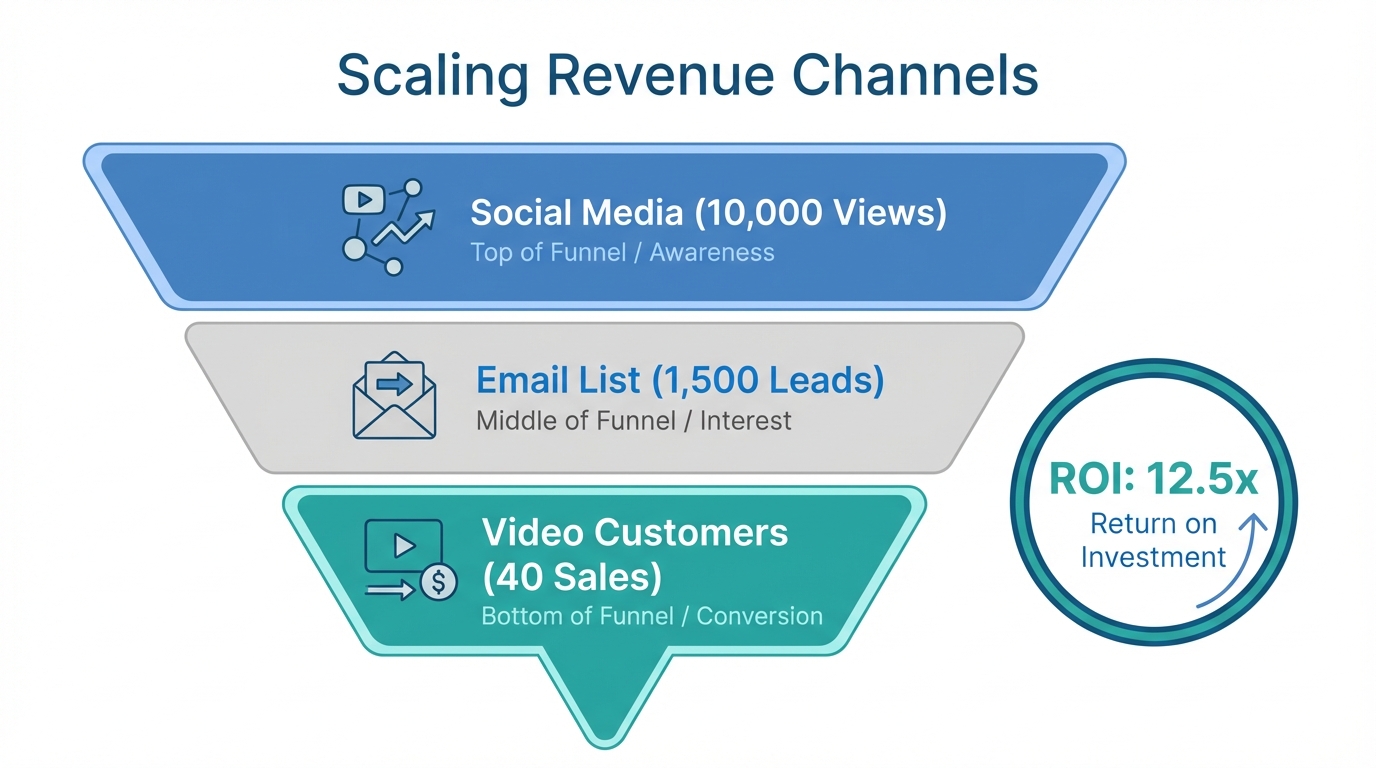 Scaling Revenue Channels

Social Media (10,000 Views)
Top of Funnel / Awareness

Email List (1,500 Leads)
Middle of Funnel / Interest

Video Customers (40 Sales)
Bottom of Funnel / Conversion

ROI: 12.5x
Return on Investment